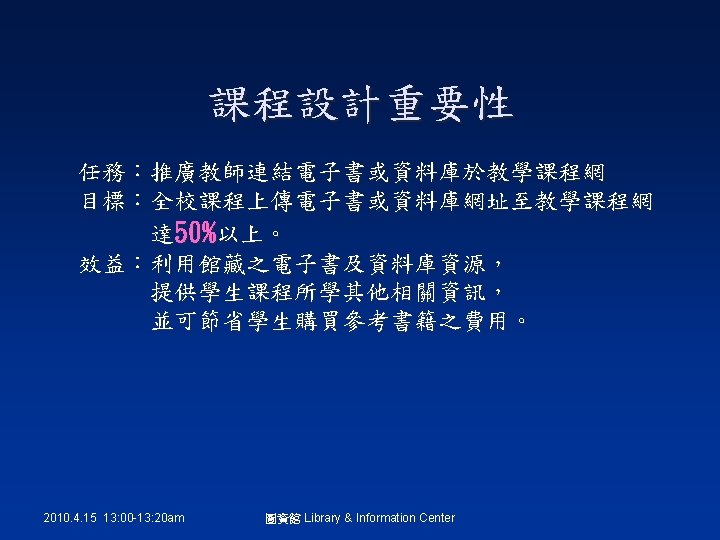 課程設計重要性

任務：推廣教師連結電子書或資料庫於教學課程網
目標：全校課程上傳電子書或資料庫網址至教學課程網達50%以上。
效益：利用館藏之電子書及資料庫資源，提供學生課程所學其他相關資訊，並可節省學生購買參考書籍之費用。

2010.4.15 13:00-13:20am

圖資館 Library & Information Center